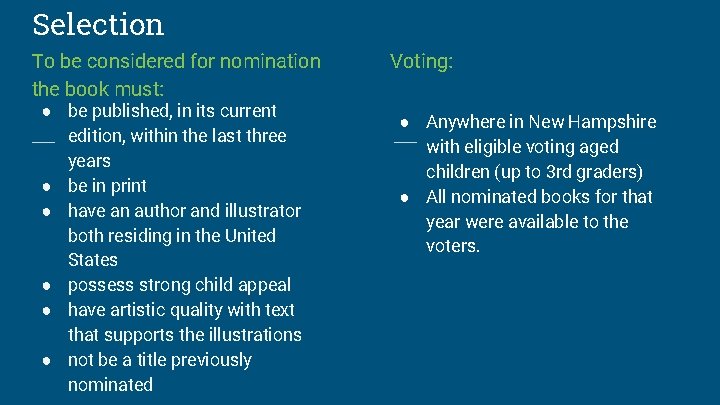 Selection

To be considered for nomination the book must:

- be published, in its current edition, within the last three years
- be in print
- have an author and illustrator both residing in the United States
- possess strong child appeal
- have artistic quality with text that supports the illustrations
- not be a title previously nominated

Voting:

- Anywhere in New Hampshire with eligible voting aged children (up to 3rd graders)
- All nominated books for that year were available to the voters.